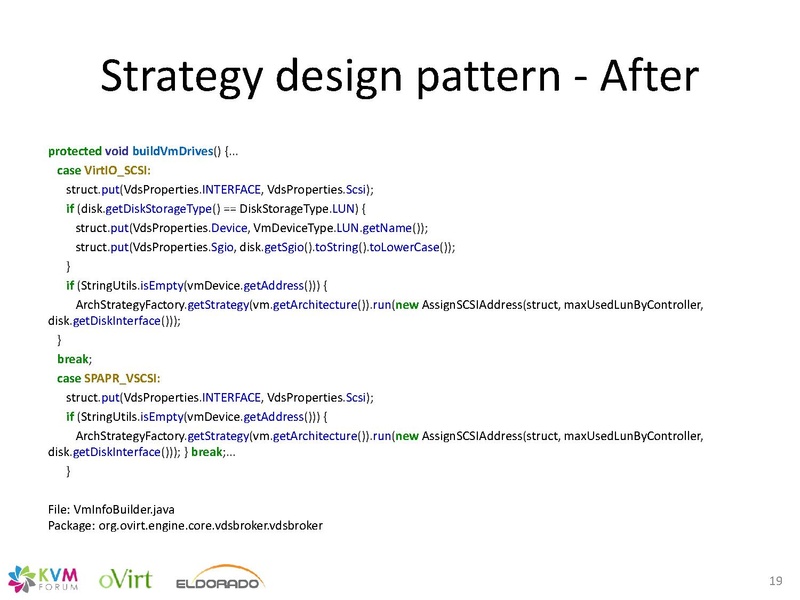 Strategy design pattern - After

protected void buildVmDrives() {...
case VirtIO_SCSI:
struct.put(VdsProperties.INTERFACE, VdsProperties.Scsi);
if (disk.getDiskStorageType() == DiskStorageType.LUN) {
struct.put(VdsProperties.Device, VmDeviceType.LUN.getName());
struct.put(VdsProperties.Sgio, disk.getSgio().toString().toLowerCase());
}
if (StringUtils.isEmpty(vmDevice.getAddress())) {
ArchStrategyFactory.getStrategy(vm.getArchitecture()).run(new AssignSCSIAddress(struct, maxUsedLunByController, disk.getDiskInterface()));
}
break;
case SPAPR_VSCSI:
struct.put(VdsProperties.INTERFACE, VdsProperties.Scsi);
if (StringUtils.isEmpty(vmDevice.getAddress())) {
ArchStrategyFactory.getStrategy(vm.getArchitecture()).run(new AssignSCSIAddress(struct, maxUsedLunByController, disk.getDiskInterface())); } break;...
}

File: VmInfoBuilder.java
Package: org.ovirt.engine.core.vdsbroker.vdsbroker

KVM FORUM oVirt ELDORADO

19